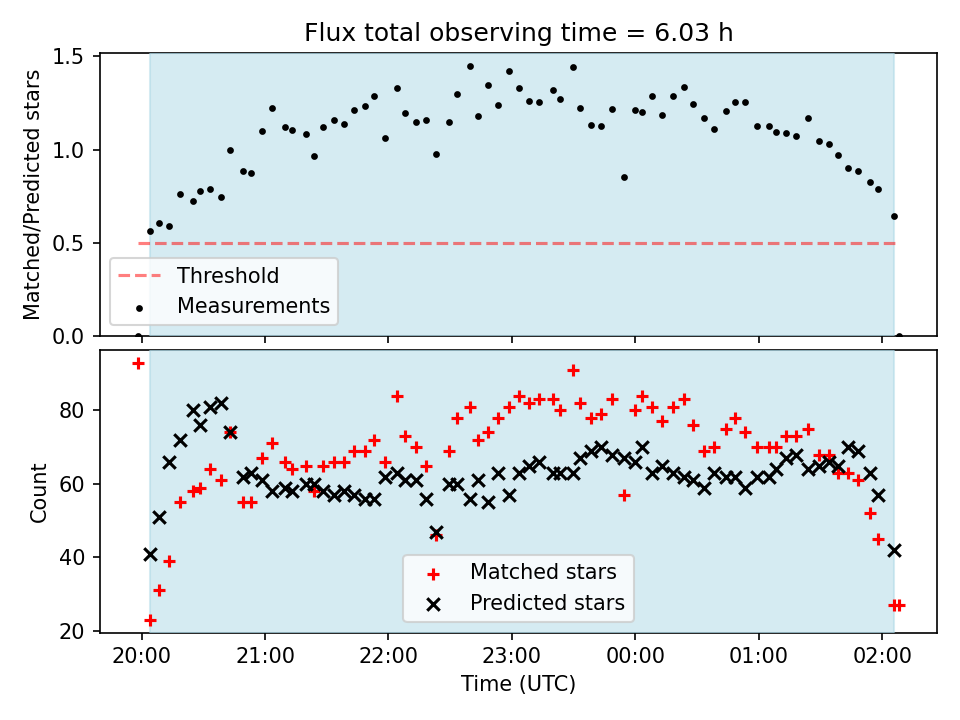 Flux total observing time = 6.03 h

Matched/Predicted stars

1.5
1.0
0.5
0.0

Threshold
Measurements

Count

80
60
40
20

Matched stars
Predicted stars

20:00
21:00
22:00
23:00
00:00
01:00
02:00

Time (UTC)